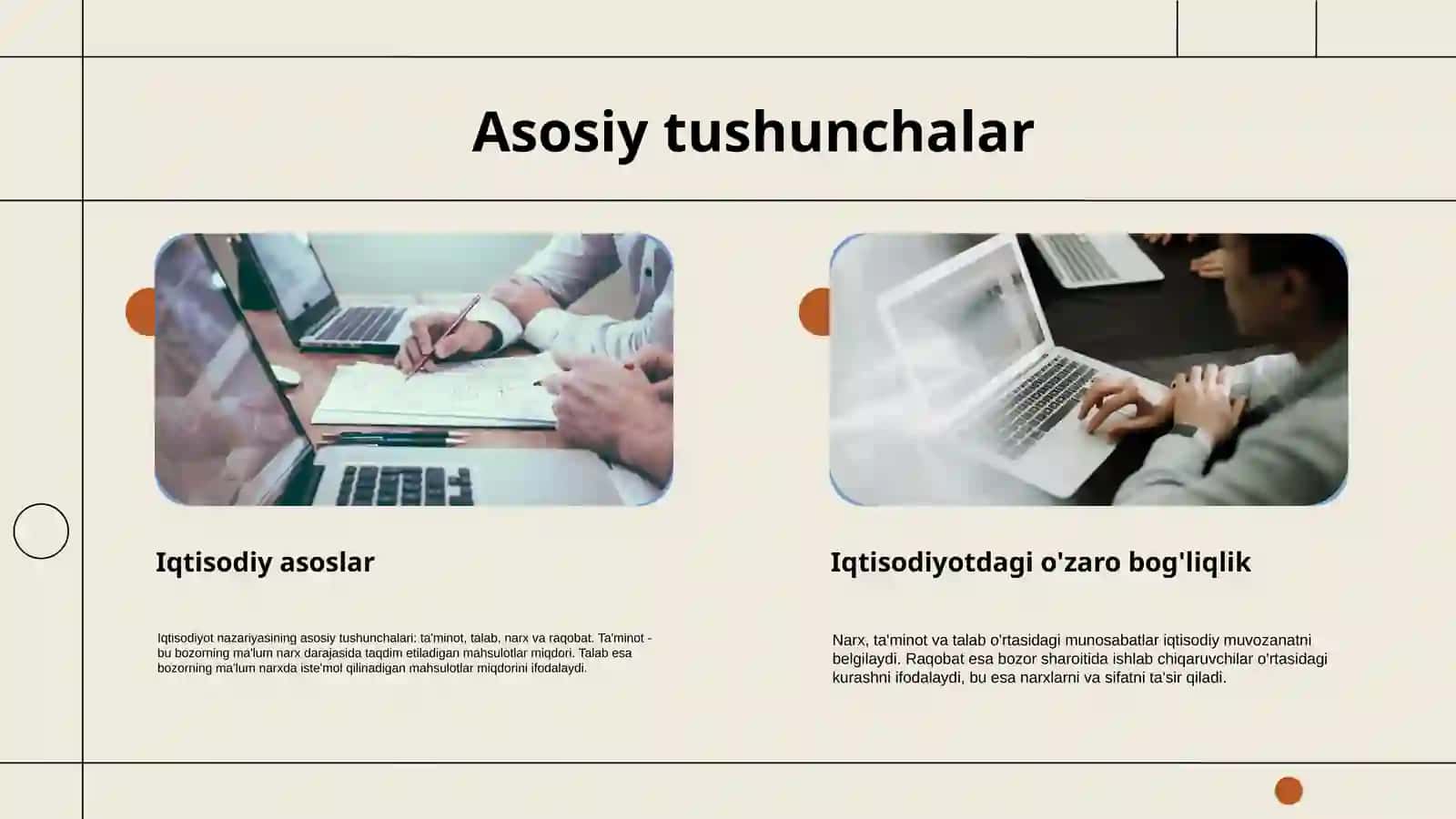 Asosiy tushunchalar

Iqtisodiy asoslar

Iqtisodiyot nazariyasining asosiy tushunchalari: ta'minot, talab, narx va raqobat. Ta'minot - bu bozorning ma'lum narx darajasida taqdim etiladigan mahsulotlar miqdori. Talab esa bozorning ma'lum narxda iste'mol qilinadigan mahsulotlar miqdorini ifodalaydi.

Iqtisodiyotdagi o'zaro bog'liqlik

Narx, ta'minot va talab o'rtasidagi munosabatlar iqtisodiy muvozanatni belgilaydi. Raqobat esa bozor sharoitida ishlab chiqaruvchilar o'rtasidagi kurashni ifodalaydi, bu esa narxlarni va sifatni ta'sir qiladi.